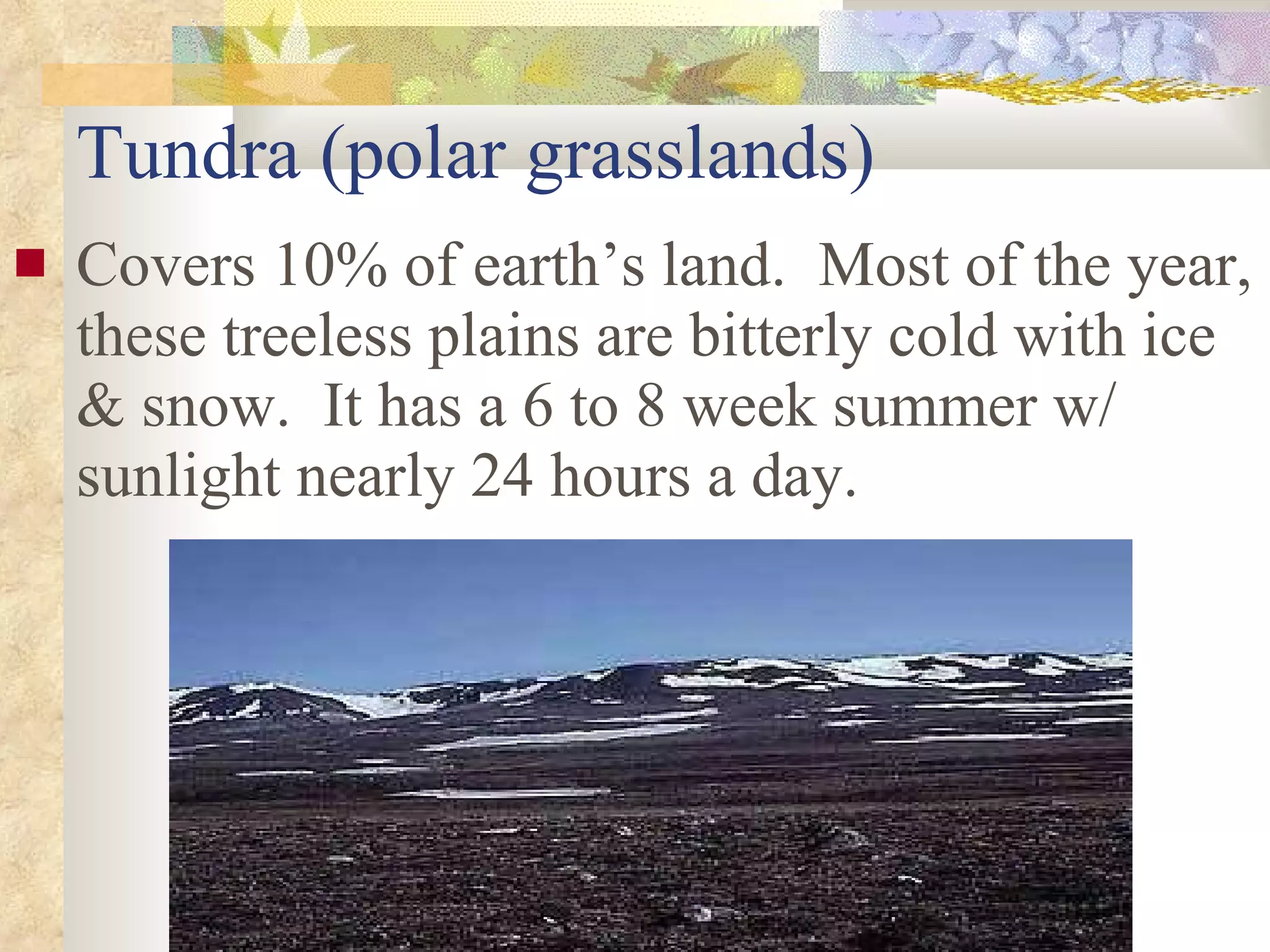 Tundra (polar grasslands)

Covers 10% of earth’s land. Most of the year, these treeless plains are bitterly cold with ice & snow. It has a 6 to 8 week summer w/ sunlight nearly 24 hours a day.